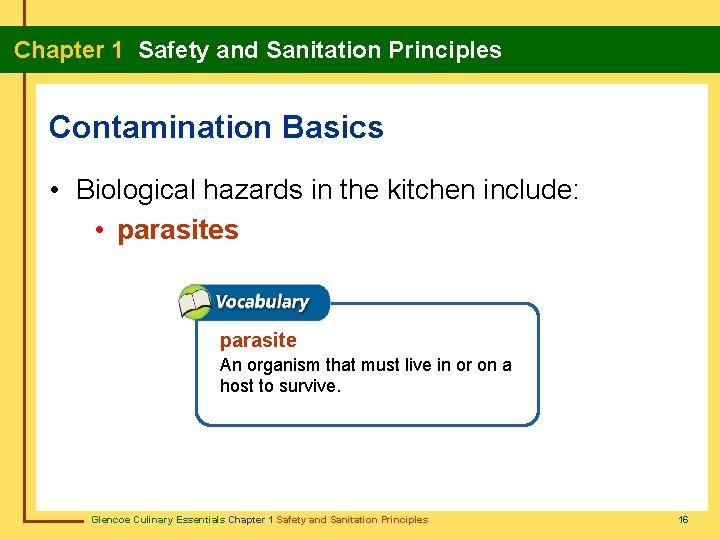 Chapter 1 Safety and Sanitation Principles

Contamination Basics

• Biological hazards in the kitchen include:
• parasites

Vocabulary
parasite
An organism that must live in or on a host to survive.

Glencoe Culinary Essentials Chapter 1 Safety and Sanitation Principles 16